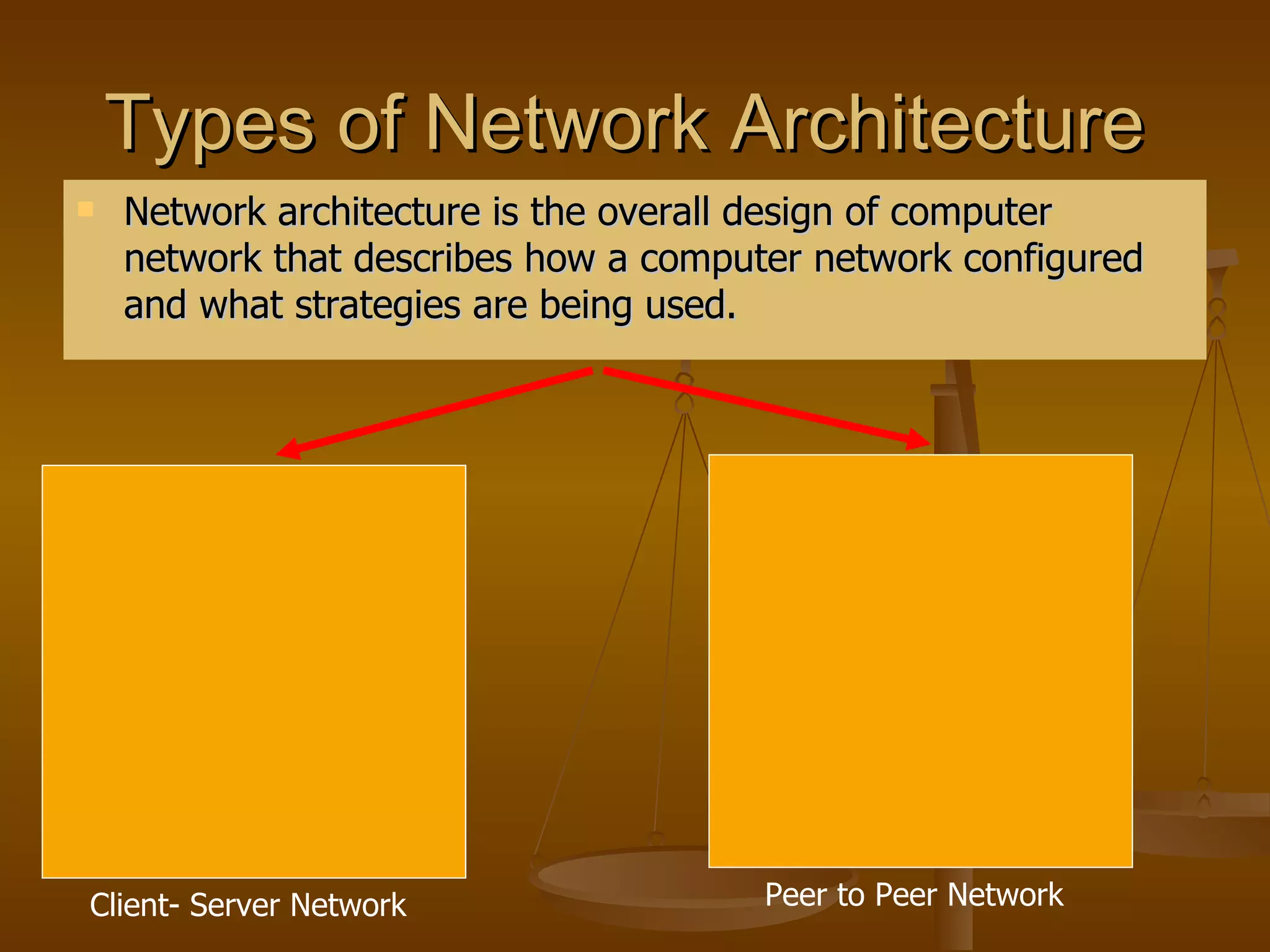 Types of Network Architecture

Network architecture is the overall design of computer network that describes how a computer network configured and what strategies are being used.

Client- Server Network

Peer to Peer Network